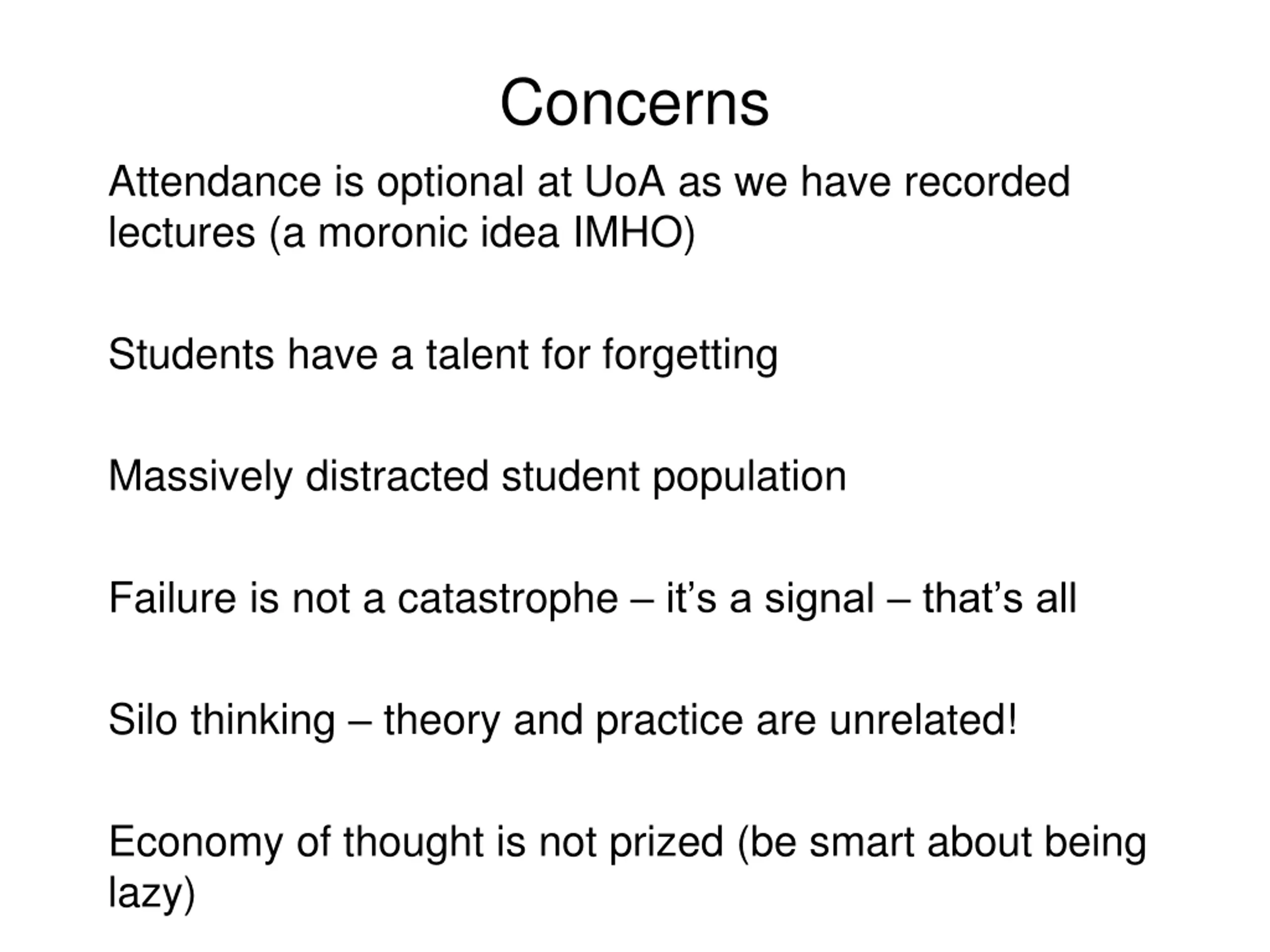 Concerns

Attendance is optional at UoA as we have recorded lectures (a moronic idea IMHO)

Students have a talent for forgetting

Massively distracted student population

Failure is not a catastrophe – it’s a signal – that’s all

Silo thinking – theory and practice are unrelated!

Economy of thought is not prized (be smart about being lazy)